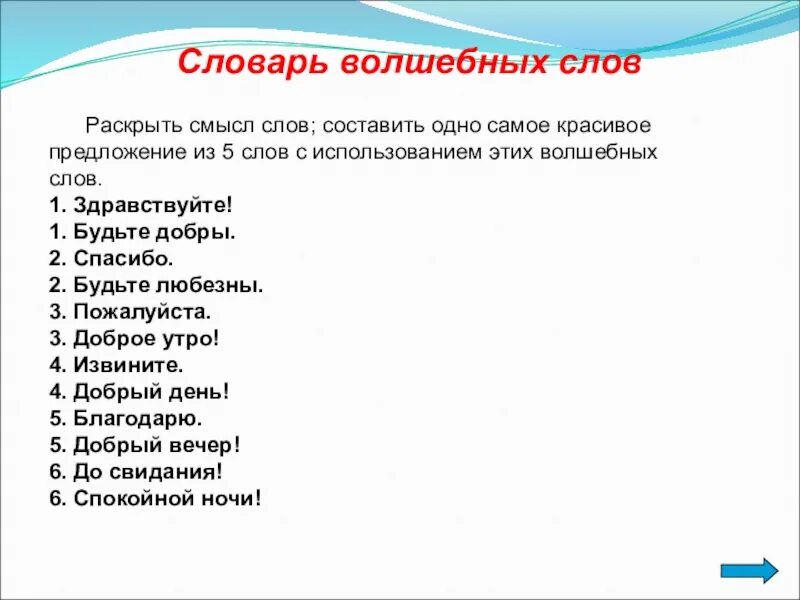 Словарь волшебных слов

Раскрыть смысл слов; составить одно самое красивое предложение из 5 слов с использованием этих волшебных слов.

1. Здравствуйте!
1. Будьте добры.
2. Спасибо.
2. Будьте любезны.
3. Пожалуйста.
3. Доброе утро!
4. Извините.
4. Добрый день!
5. Благодарю.
5. Добрый вечер!
6. До свидания!
6. Спокойной ночи!